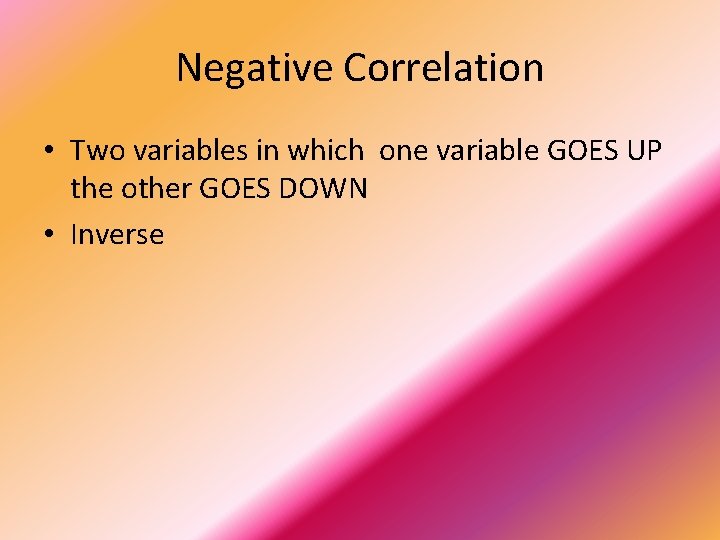 Negative Correlation

• Two variables in which one variable GOES UP the other GOES DOWN

• Inverse